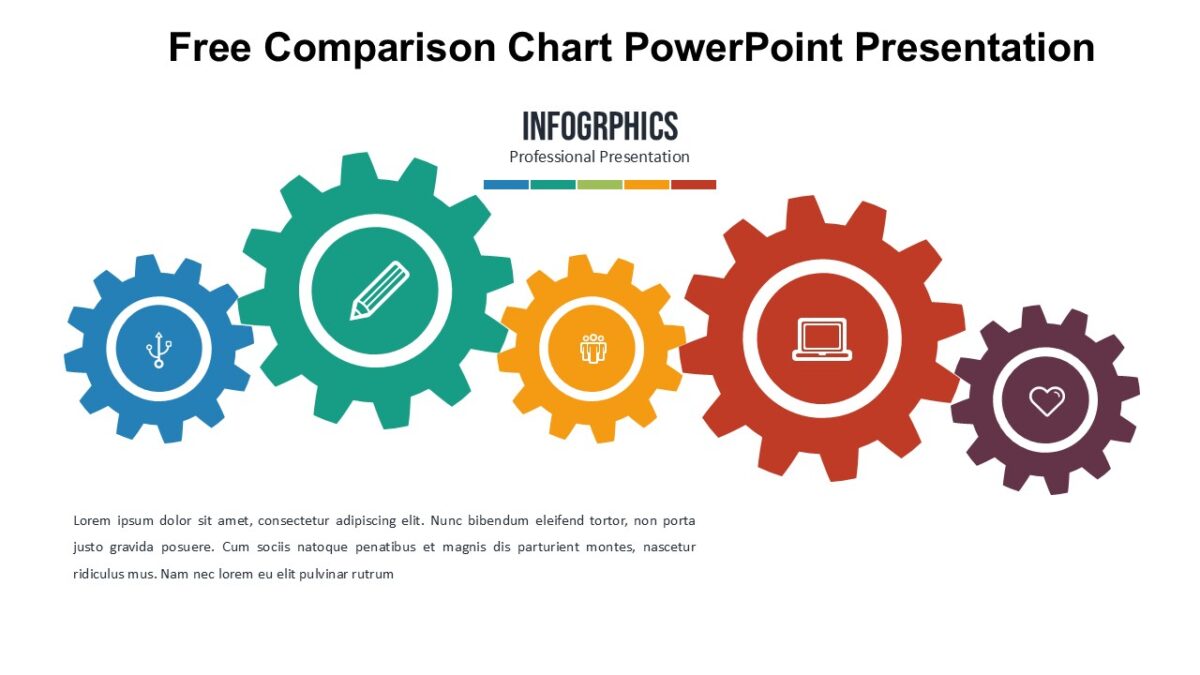 Free Comparison Chart PowerPoint Presentation

INFOGRPHICS
Professional Presentation

Lorem ipsum dolor sit amet, consectetur adipiscing elit. Nunc bibendum eleifend tortor, non porta justo gravida posuere. Cum sociis natoque penatibus et magnis dis parturient montes, nascetur ridiculus mus. Nam nec lorem eu elit pulvinar rutrum